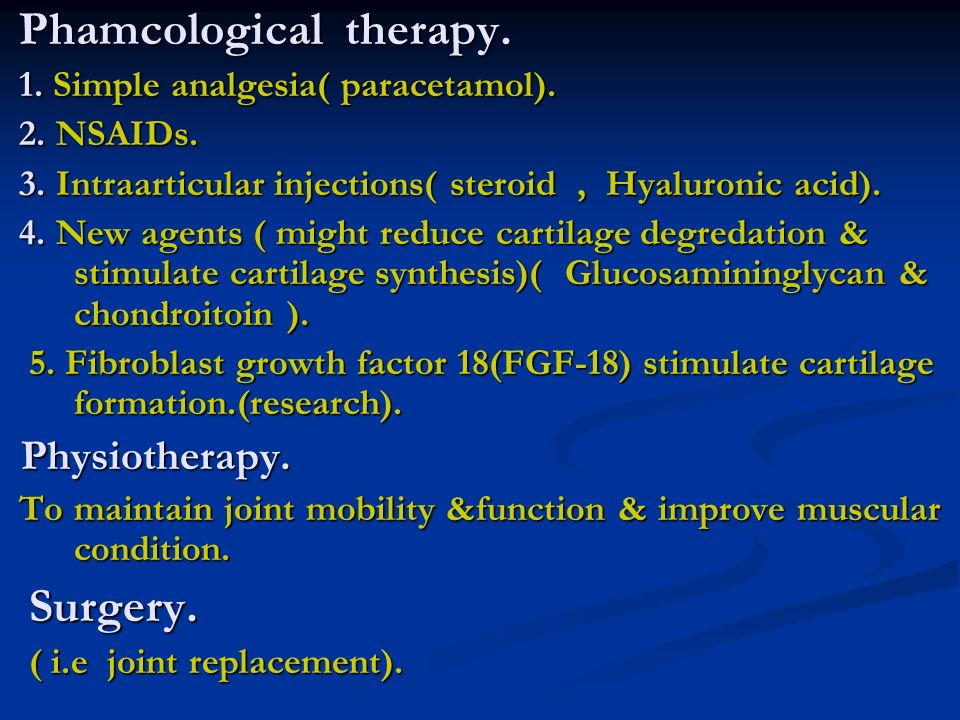 Phamcological therapy.

1. Simple analgesia( paracetamol).

2. NSAIDs.

3. Intraarticular injections( steroid , Hyaluronic acid).

4. New agents ( might reduce cartilage degredation & stimulate cartilage synthesis)( Glucosamininglycan & chondroitoin ).

5. Fibroblast growth factor 18(FGF-18) stimulate cartilage formation.(research).

Physiotherapy.

To maintain joint mobility &function & improve muscular condition.

Surgery.

( i.e joint replacement).